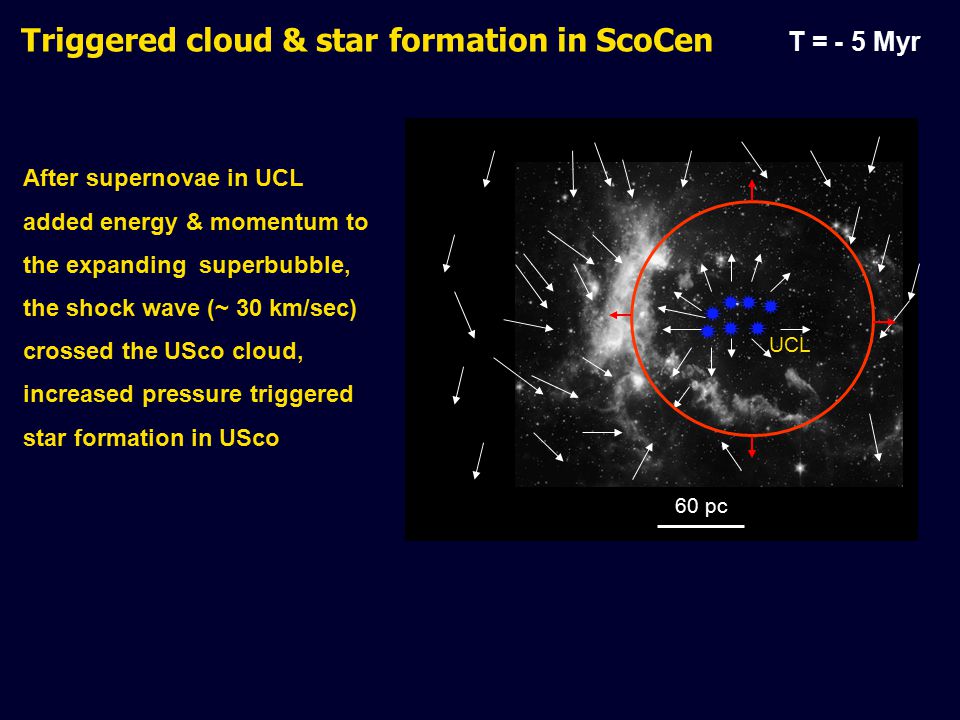 Triggered cloud & star formation in ScoCen

T = - 5 Myr

After supernovae in UCL added energy & momentum to the expanding superbubble, the shock wave (~ 30 km/sec) crossed the USco cloud, increased pressure triggered star formation in USco

UCL

60 pc